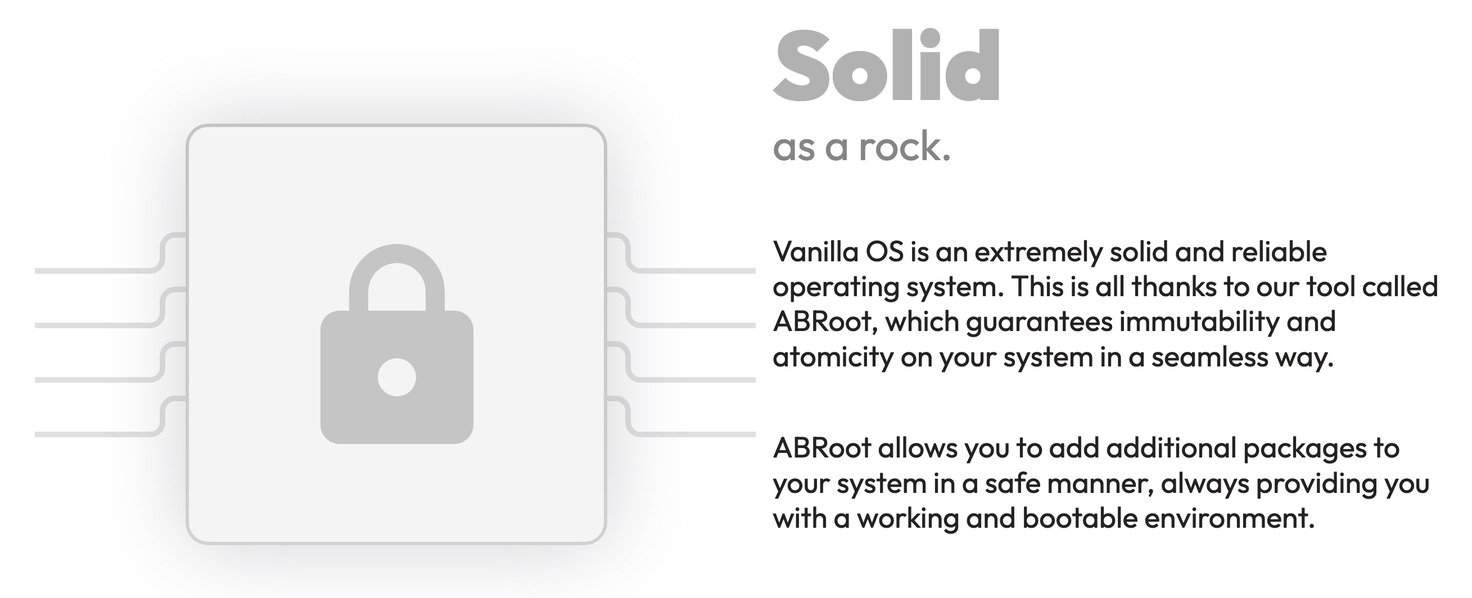 Solid
as a rock.

Vanilla OS is an extremely solid and reliable operating system. This is all thanks to our tool called ABRoot, which guarantees immutability and atomicity on your system in a seamless way.

ABRoot allows you to add additional packages to your system in a safe manner, always providing you with a working and bootable environment.